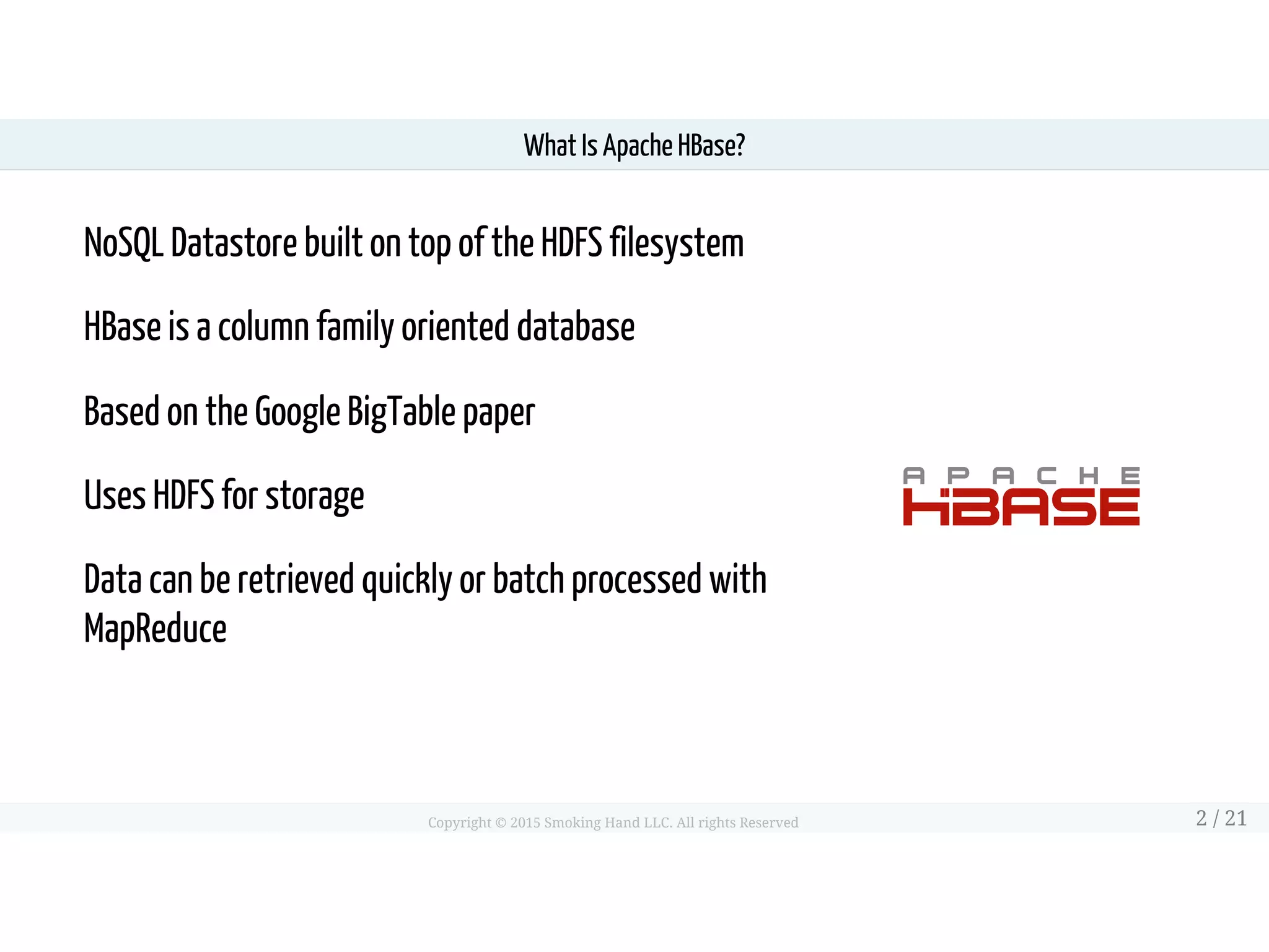 What Is Apache HBase?

NoSQL Datastore built on top of the HDFS filesystem

HBase is a column family oriented database

Based on the Google BigTable paper

Uses HDFS for storage

Data can be retrieved quickly or batch processed with MapReduce

APACHE
HBASE

Copyright © 2015 Smoking Hand LLC. All rights Reserved

2 / 21